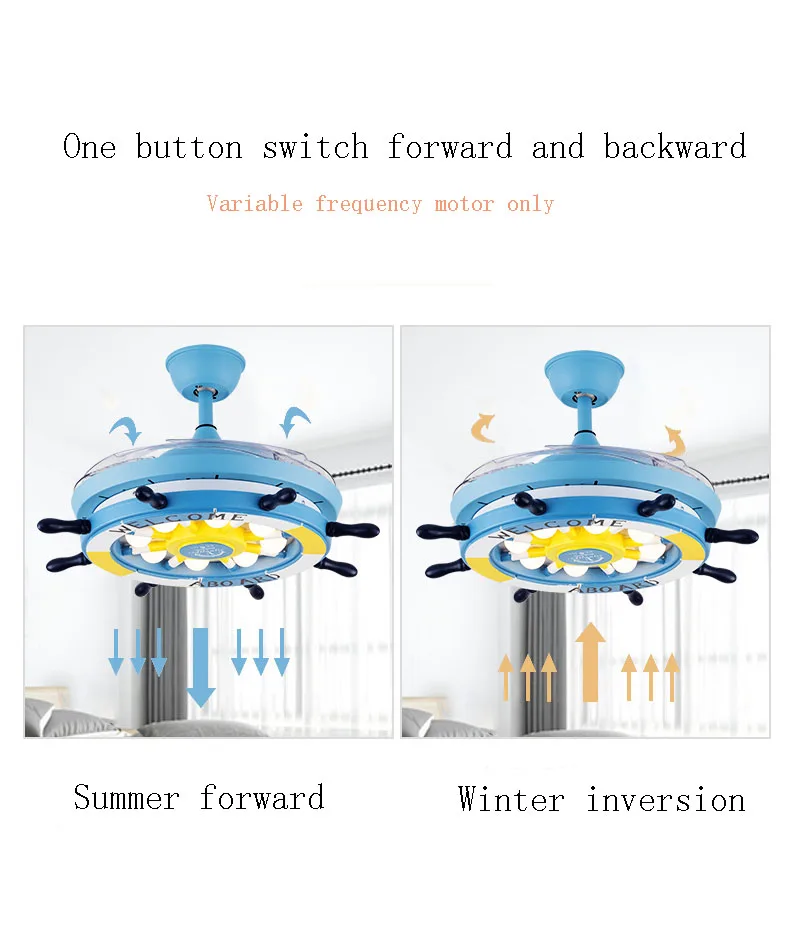 One button switch forward and backward

Variable frequency motor only

WELCOME ABOARD

WELCOME ABOARD

Summer forward

Winter inversion